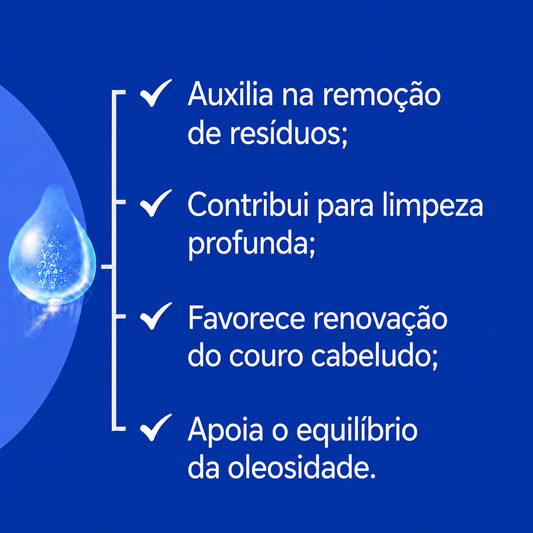 ✓ Auxilia na remoção de resíduos;

✓ Contribui para limpeza profunda;

✓ Favorece renovação do couro cabeludo;

✓ Apoia o equilíbrio da oleosidade.